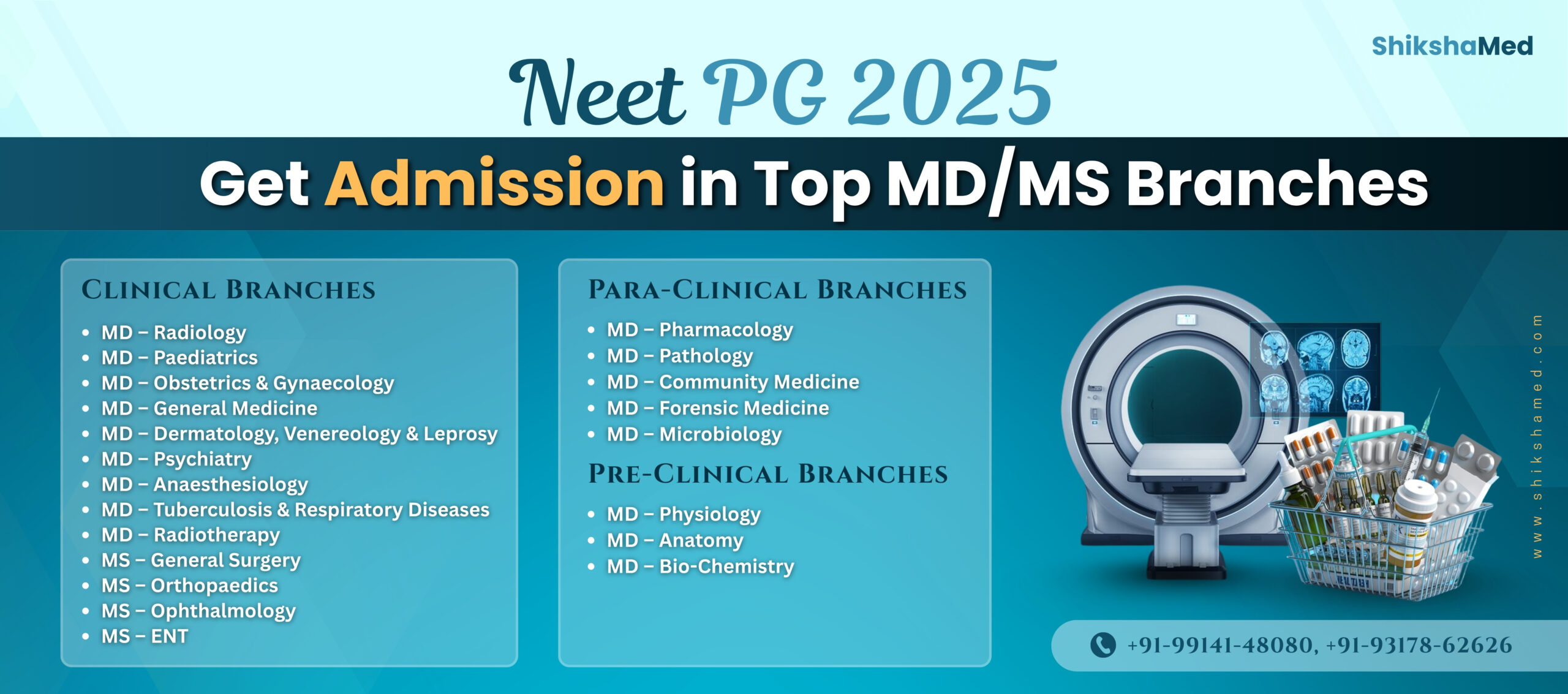 ShikshaMed

Neet PG 2025

Get Admission in Top MD/MS Branches

CLINICAL BRANCHES

- MD – Radiology
- MD – Paediatrics
- MD – Obstetrics & Gynaecology
- MD – General Medicine
- MD – Dermatology, Venereology & Leprosy
- MD – Psychiatry
- MD – Anaesthesiology
- MD – Tuberculosis & Respiratory Diseases
- MD – Radiotherapy
- MS – General Surgery
- MS – Orthopaedics
- MS – Ophthalmology
- MS – ENT

PARA-CLINICAL BRANCHES

- MD – Pharmacology
- MD – Pathology
- MD – Community Medicine
- MD – Forensic Medicine
- MD – Microbiology

PRE-CLINICAL BRANCHES

- MD – Physiology
- MD – Anatomy
- MD – Bio-Chemistry

www.shikshamed.com

+91-99141-48080, +91-93178-62626